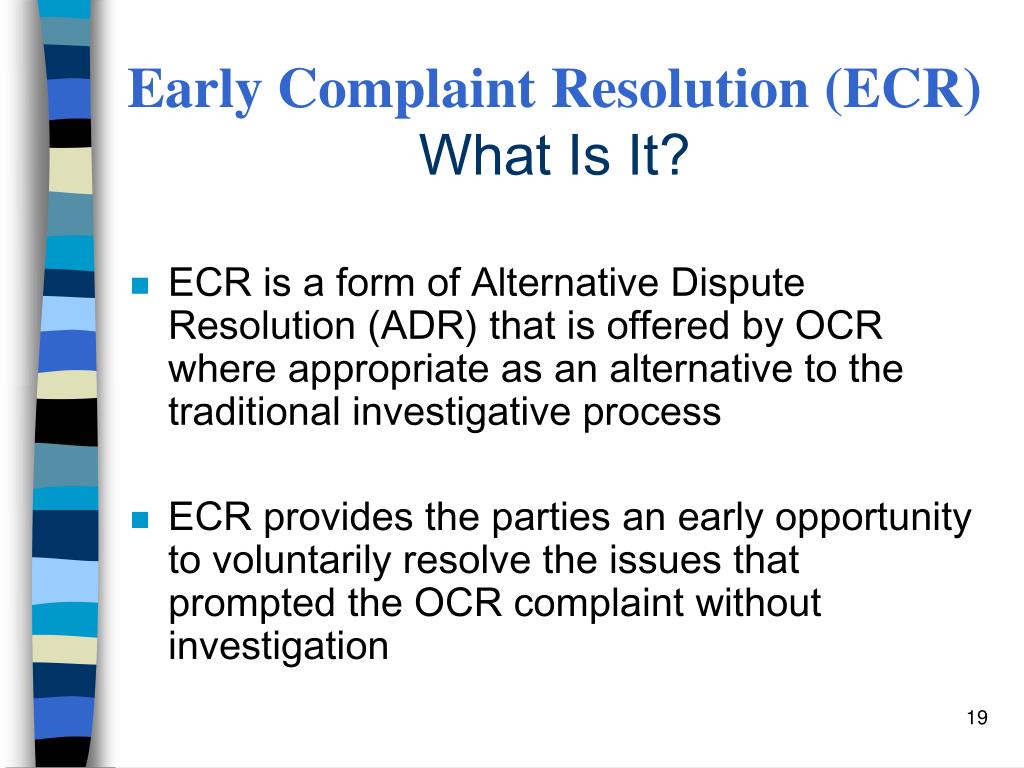 Early Complaint Resolution (ECR)
What Is It?

ECR is a form of Alternative Dispute Resolution (ADR) that is offered by OCR where appropriate as an alternative to the traditional investigative process

ECR provides the parties an early opportunity to voluntarily resolve the issues that prompted the OCR complaint without investigation

19